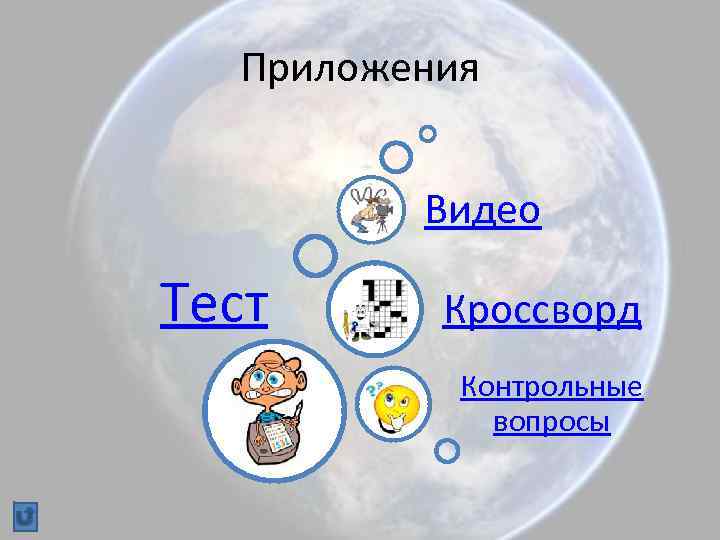 Приложения

Видео

Тест

Кроссворд

Контрольные вопросы